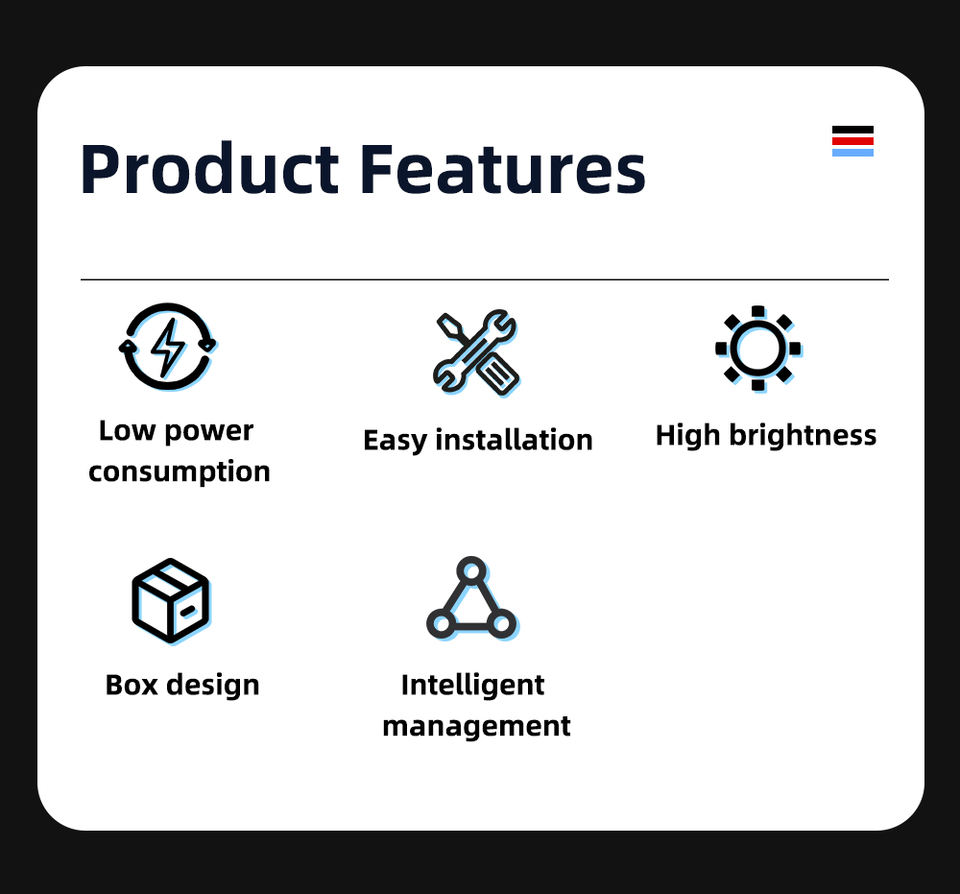 Product Features

Low power consumption

Easy installation

High brightness

Box design

Intelligent management